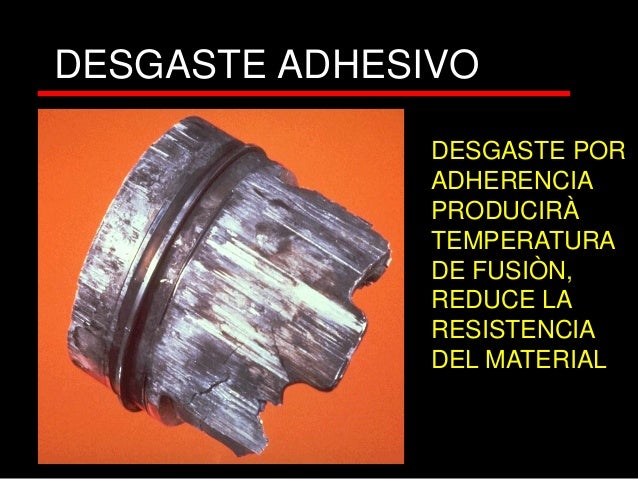 DESGASTE ADHESIVO

DESGASTE POR ADHERENCIA PRODUCIRÀ TEMPERATURA DE FUSIÒN, REDUCE LA RESISTENCIA DEL MATERIAL